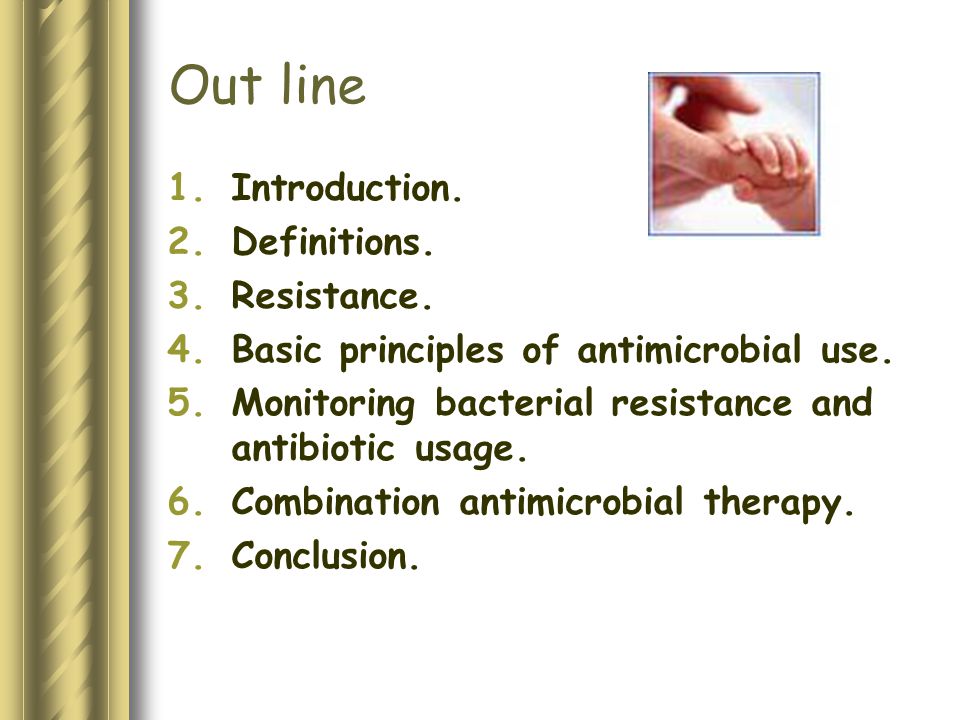 Out line

1. Introduction.
2. Definitions.
3. Resistance.
4. Basic principles of antimicrobial use.
5. Monitoring bacterial resistance and antibiotic usage.
6. Combination antimicrobial therapy.
7. Conclusion.